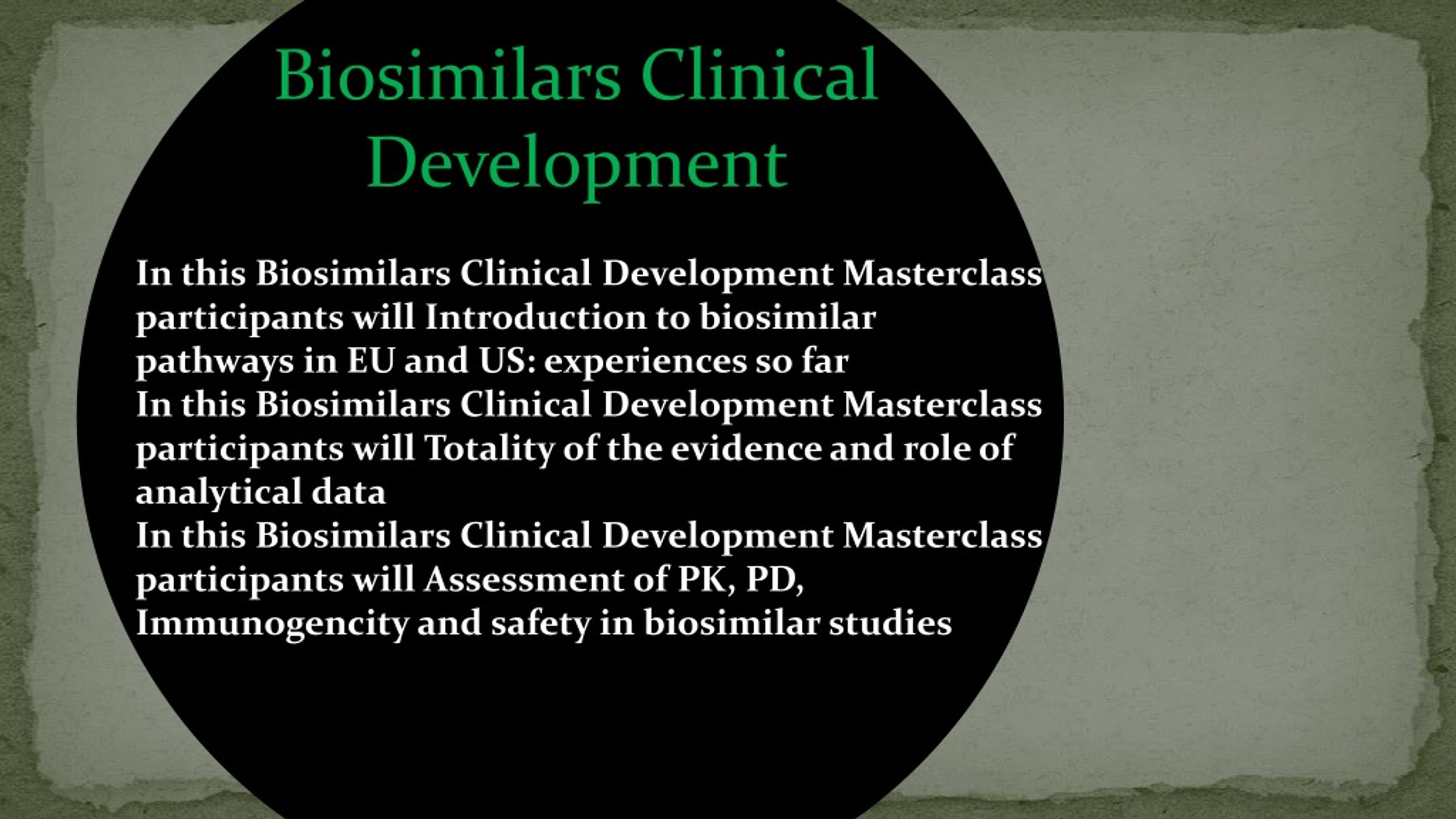 Biosimilars Clinical Development

In this Biosimilars Clinical Development Masterclass participants will Introduction to biosimilar pathways in EU and US: experiences so far
In this Biosimilars Clinical Development Masterclass participants will Totality of the evidence and role of analytical data
In this Biosimilars Clinical Development Masterclass participants will Assessment of PK, PD, Immunogencity and safety in biosimilar studies